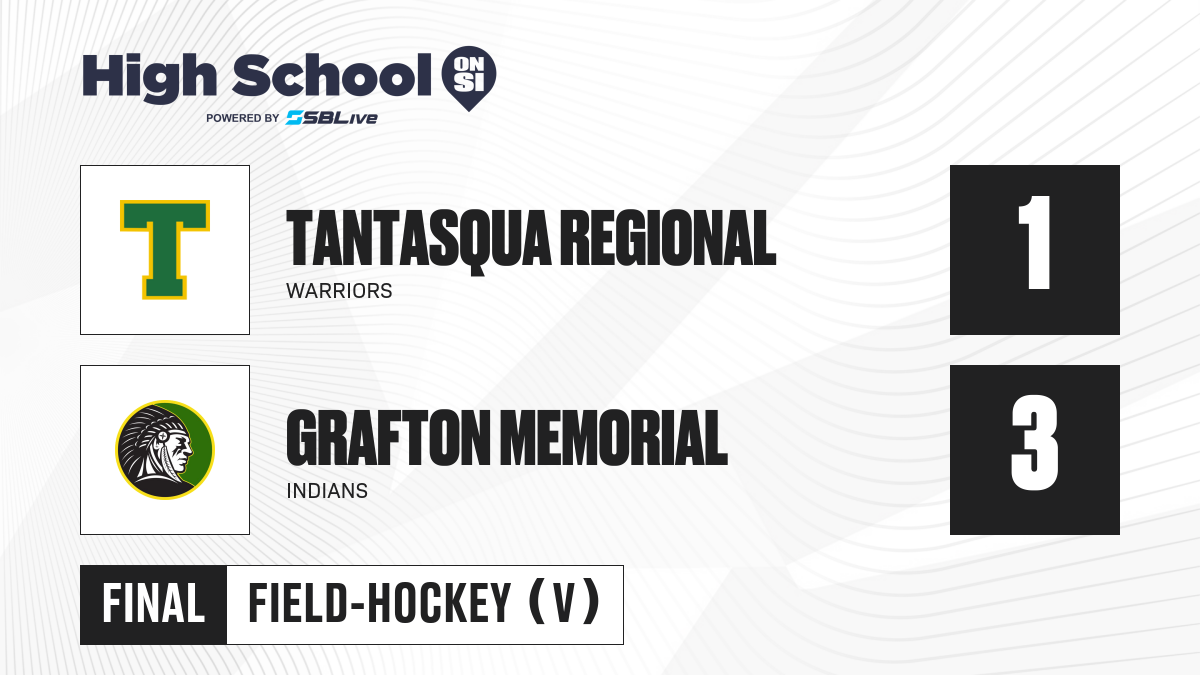 High School ON SI
POWERED BY SBLive

T

TANTASQUA REGIONAL
WARRIORS

1

GRAFTON MEMORIAL
INDIANS

3

FINAL FIELD-HOCKEY (V)